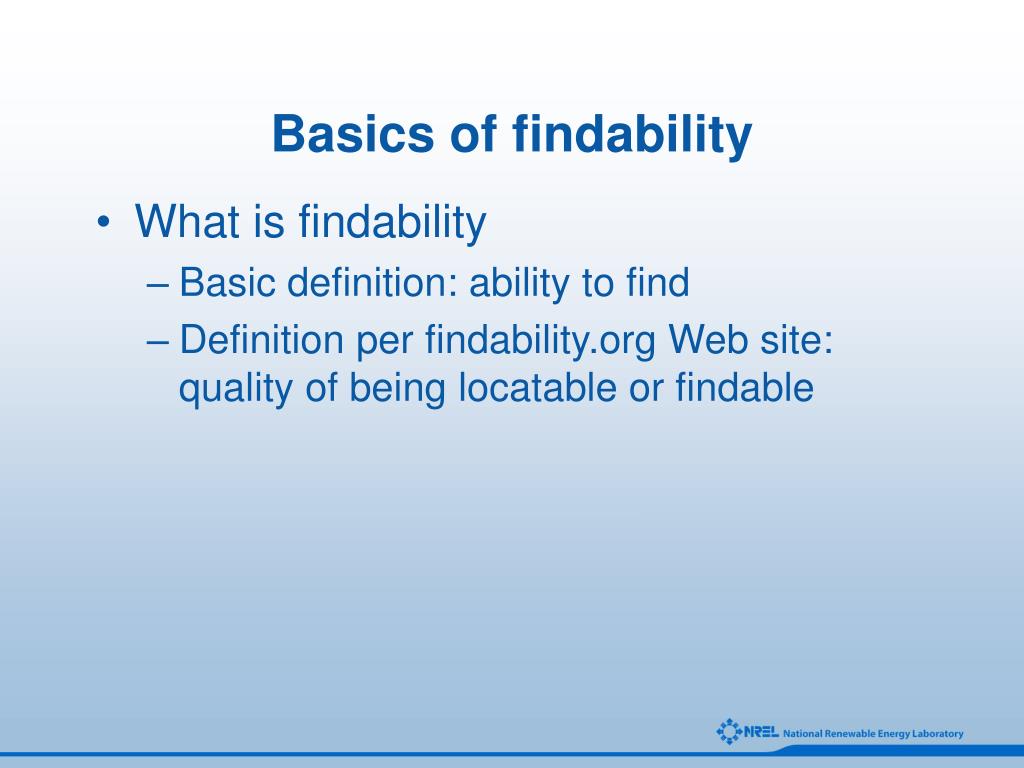 Basics of findability

• What is findability
 – Basic definition: ability to find
 – Definition per findability.org Web site: quality of being locatable or findable

NREL National Renewable Energy Laboratory